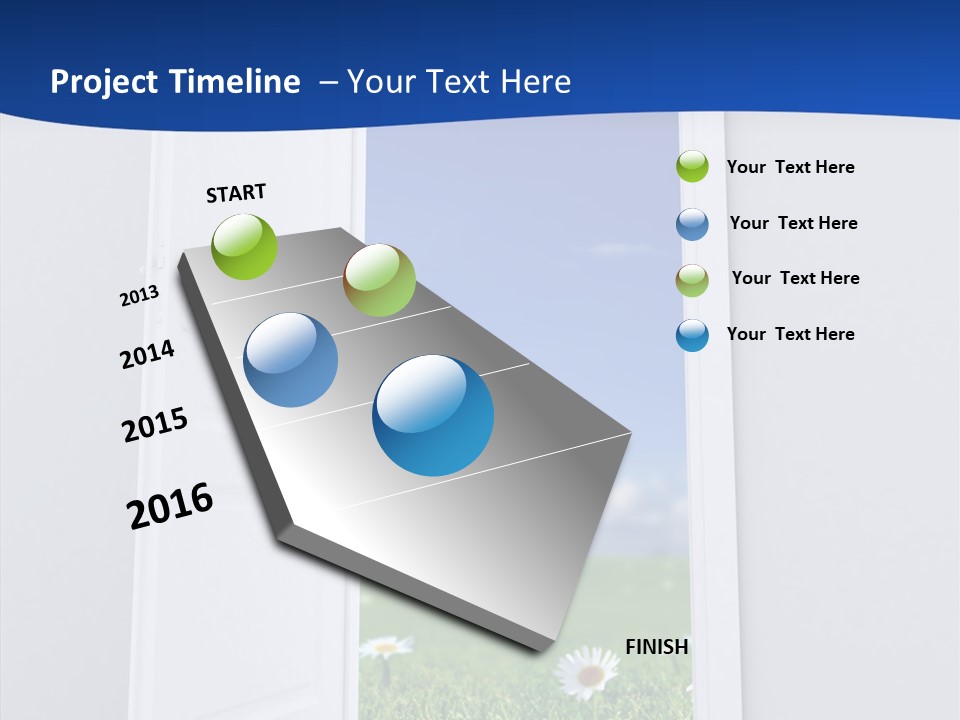 Project Timeline – Your Text Here

START

2013

2014

2015

2016

FINISH

Your Text Here

Your Text Here

Your Text Here

Your Text Here